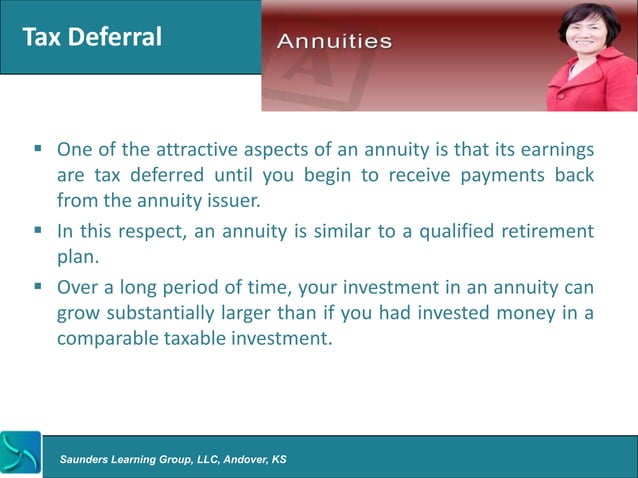 Tax Deferral

Annuities

▪ One of the attractive aspects of an annuity is that its earnings are tax deferred until you begin to receive payments back from the annuity issuer.

▪ In this respect, an annuity is similar to a qualified retirement plan.

▪ Over a long period of time, your investment in an annuity can grow substantially larger than if you had invested money in a comparable taxable investment.

Saunders Learning Group, LLC, Andover, KS